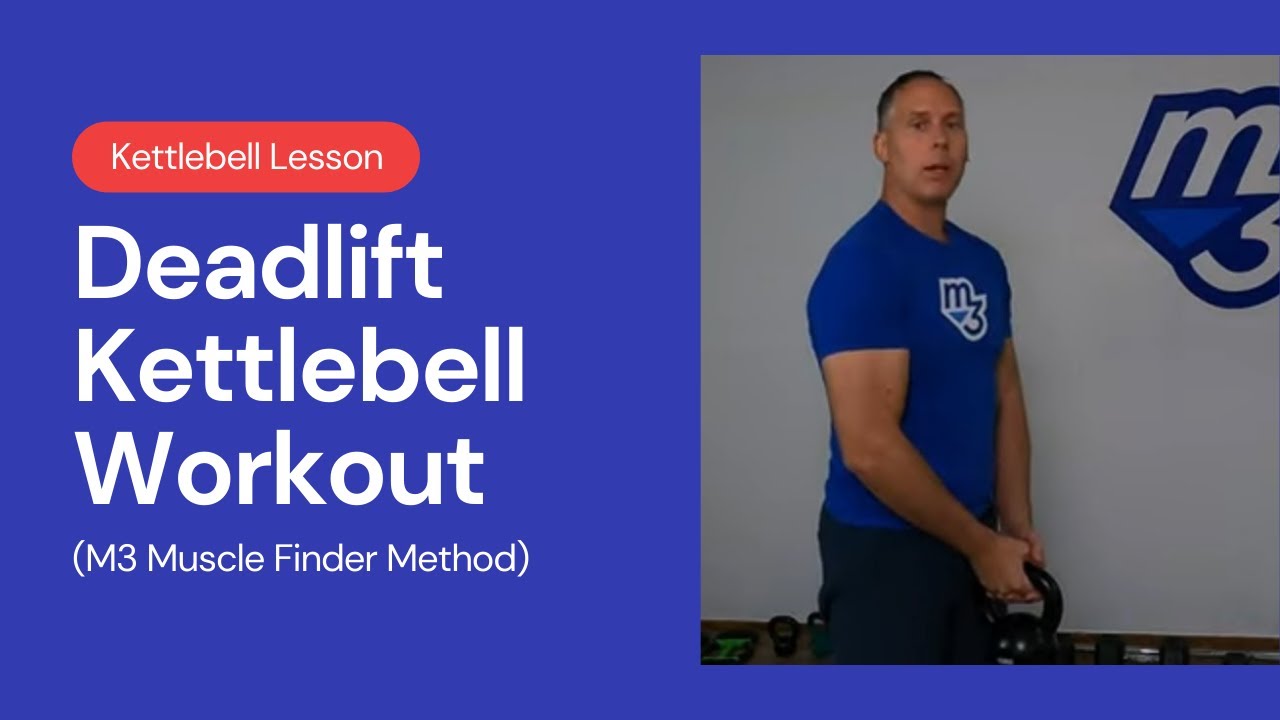 Kettlebell Lesson

Deadlift Kettlebell Workout

(M3 Muscle Finder Method)

m3

m3